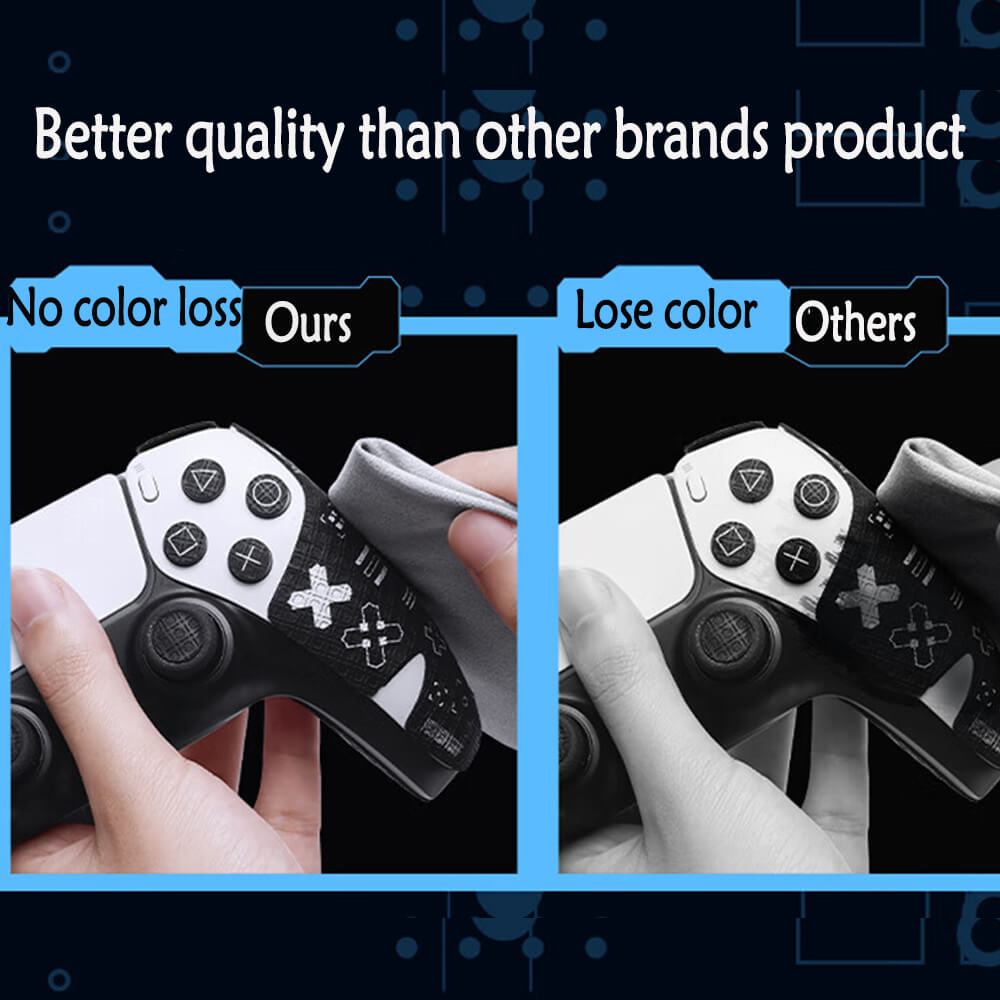 Better quality than other brands product

No color loss Ours

Lose color Others